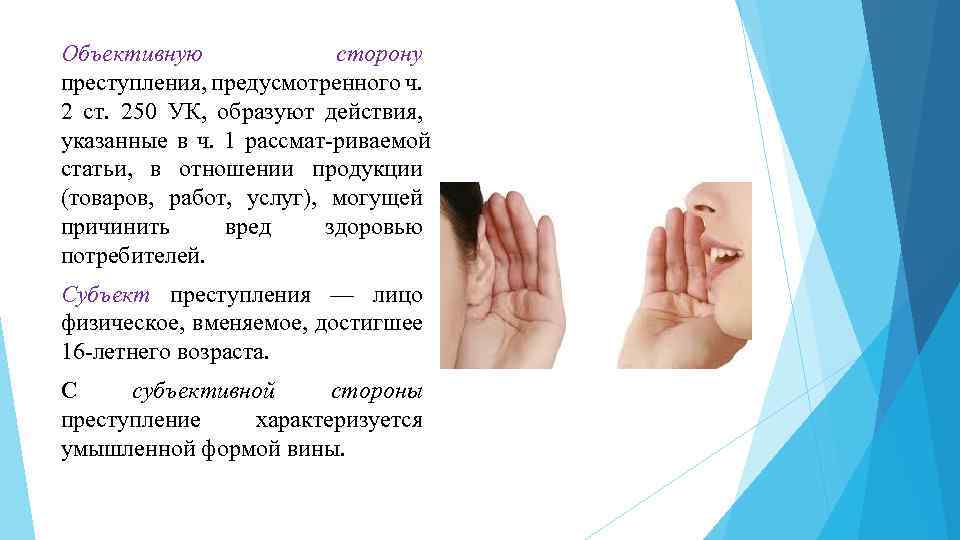 Объективную сторону преступления, предусмотренного ч. 2 ст. 250 УК, образуют действия, указанные в ч. 1 рассмат-риваемой статьи, в отношении продукции (товаров, работ, услуг), могущей причинить вред здоровью потребителей.

Субъект преступления — лицо физическое, вменяемое, достигшее 16-летнего возраста.

С субъективной стороны преступление характеризуется умышленной формой вины.